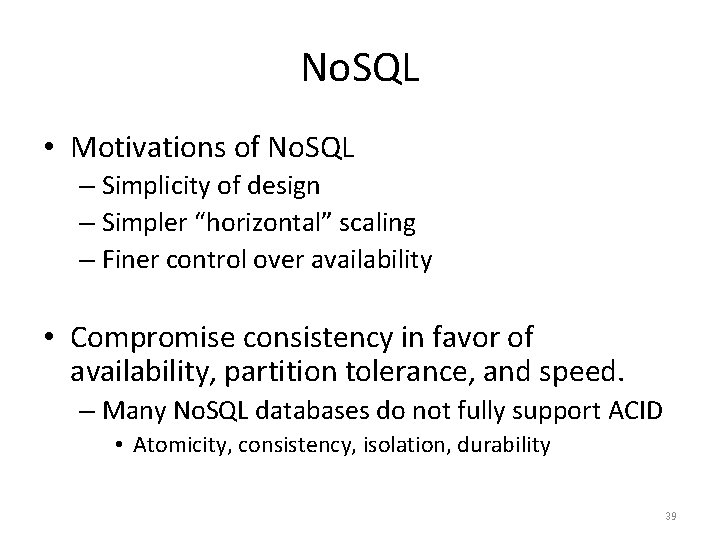 NoSQL

• Motivations of NoSQL
– Simplicity of design
– Simpler “horizontal” scaling
– Finer control over availability

• Compromise consistency in favor of availability, partition tolerance, and speed.
– Many NoSQL databases do not fully support ACID
• Atomicity, consistency, isolation, durability

39